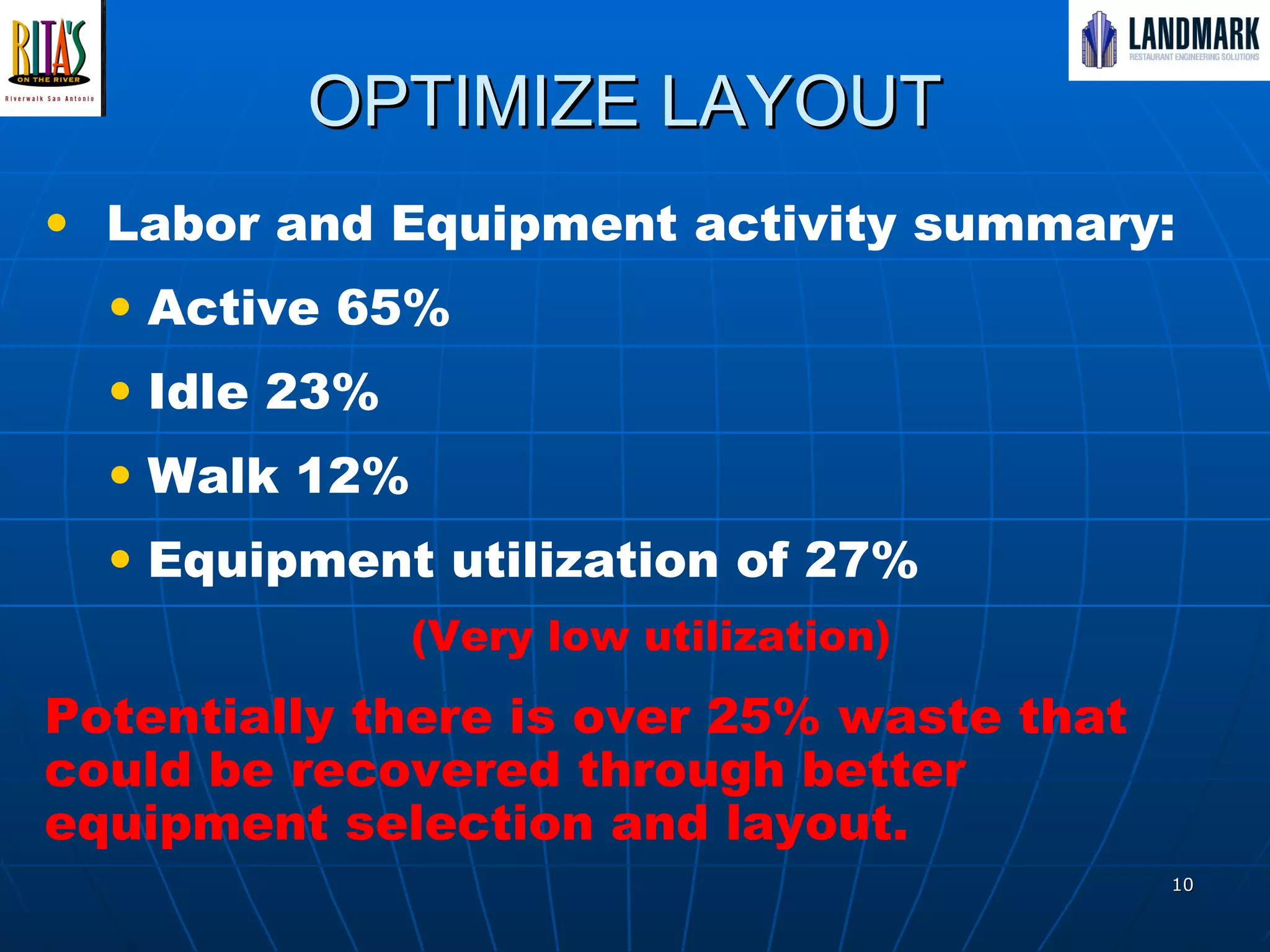 RITA'S
ON THE RIVER
Riverwalk San Antonio

LANDMARK
RESTAURANT ENGINEERING SOLUTIONS

OPTIMIZE LAYOUT

• Labor and Equipment activity summary:
• Active 65%
• Idle 23%
• Walk 12%
• Equipment utilization of 27%
(Very low utilization)

Potentially there is over 25% waste that could be recovered through better equipment selection and layout.

10